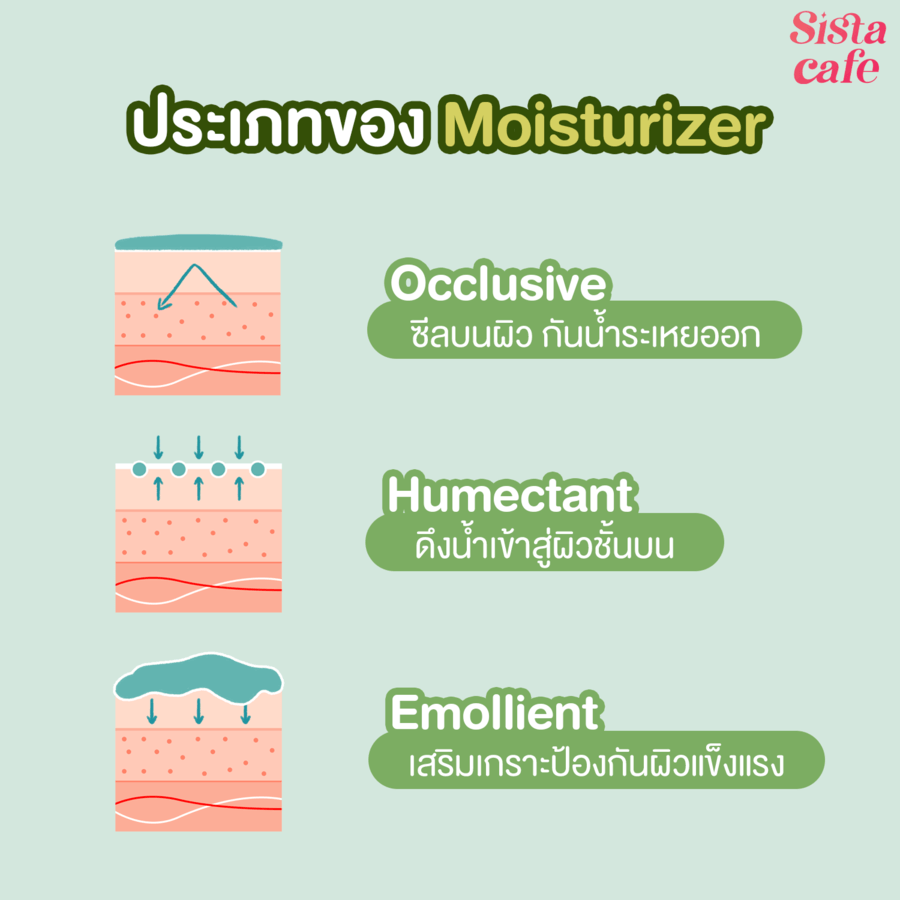 Sista cafe

ประเภทของ Moisturizer

Occlusive
ซีลบนผิว กันน้ำระเหยออก

Humectant
ดึงน้ำเข้าสู่ผิวชั้นบน

Emollient
เสริมเกราะป้องกันผิวแข็งแรง